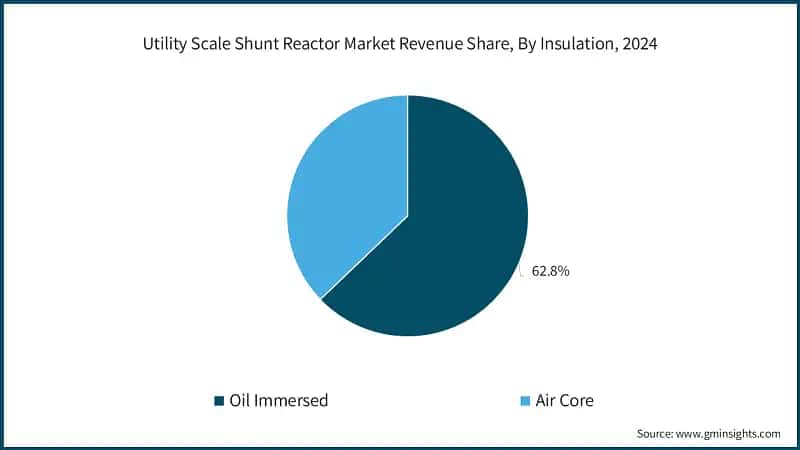 Utility Scale Shunt Reactor Market Revenue Share, By Insulation, 2024

62.8%

Oil Immersed
Air Core

Source: www.gminsights.com